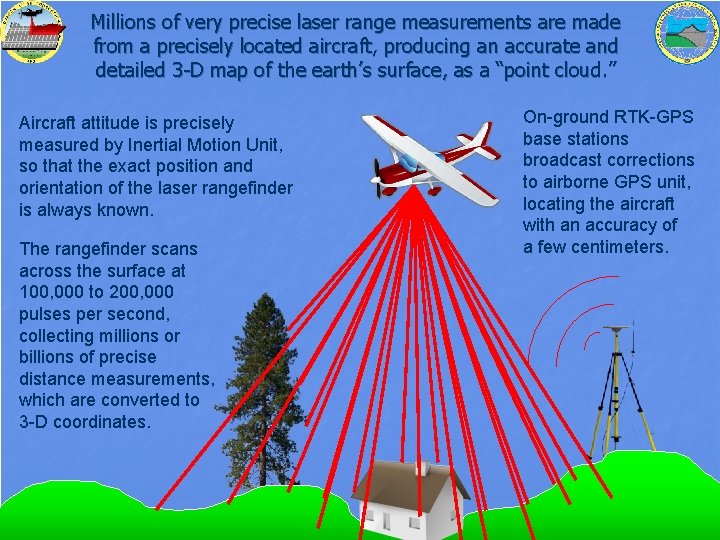 Millions of very precise laser range measurements are made from a precisely located aircraft, producing an accurate and detailed 3-D map of the earth's surface, as a "point cloud."

Aircraft attitude is precisely measured by Inertial Motion Unit, so that the exact position and orientation of the laser rangefinder is always known.

The rangefinder scans across the surface at 100,000 to 200,000 pulses per second, collecting millions or billions of precise distance measurements, which are converted to 3-D coordinates.

On-ground RTK-GPS base stations broadcast corrections to airborne GPS unit, locating the aircraft with an accuracy of a few centimeters.